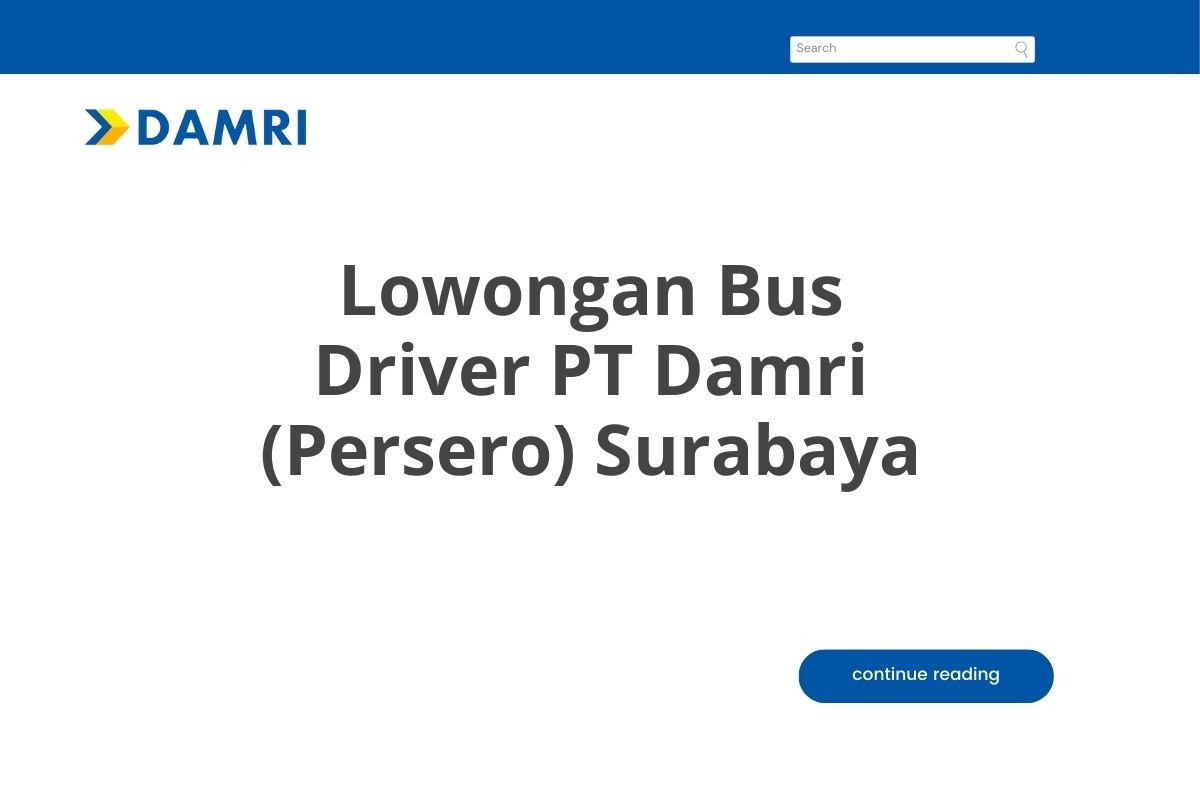 Search

DAMRI

Lowongan Bus Driver PT Damri (Persero) Surabaya

continue reading